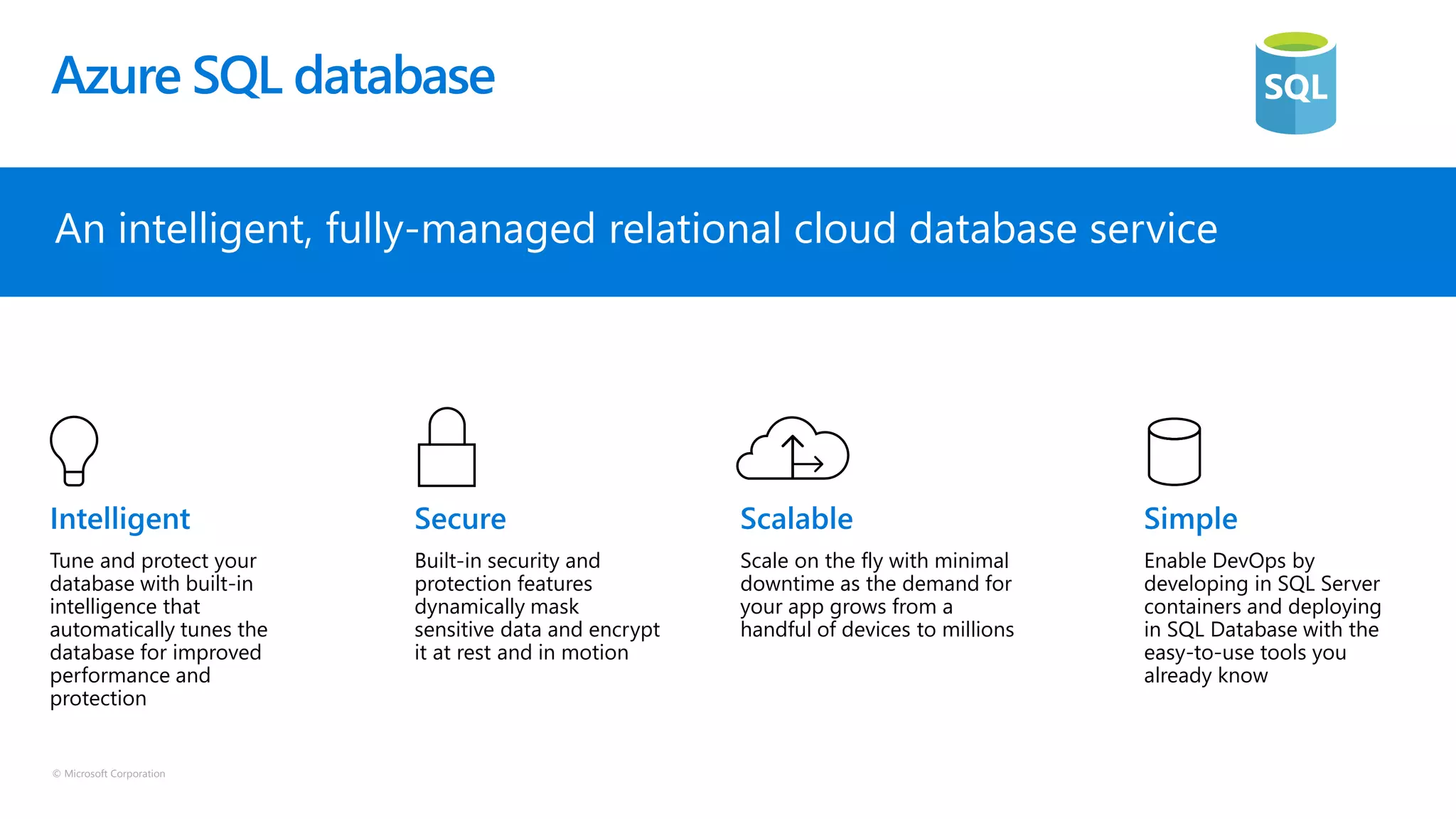 Azure SQL database

SQL

An intelligent, fully-managed relational cloud database service

Intelligent

Tune and protect your database with built-in intelligence that automatically tunes the database for improved performance and protection

Secure

Built-in security and protection features dynamically mask sensitive data and encrypt it at rest and in motion

Scalable

Scale on the fly with minimal downtime as the demand for your app grows from a handful of devices to millions

Simple

Enable DevOps by developing in SQL Server containers and deploying in SQL Database with the easy-to-use tools you already know

© Microsoft Corporation